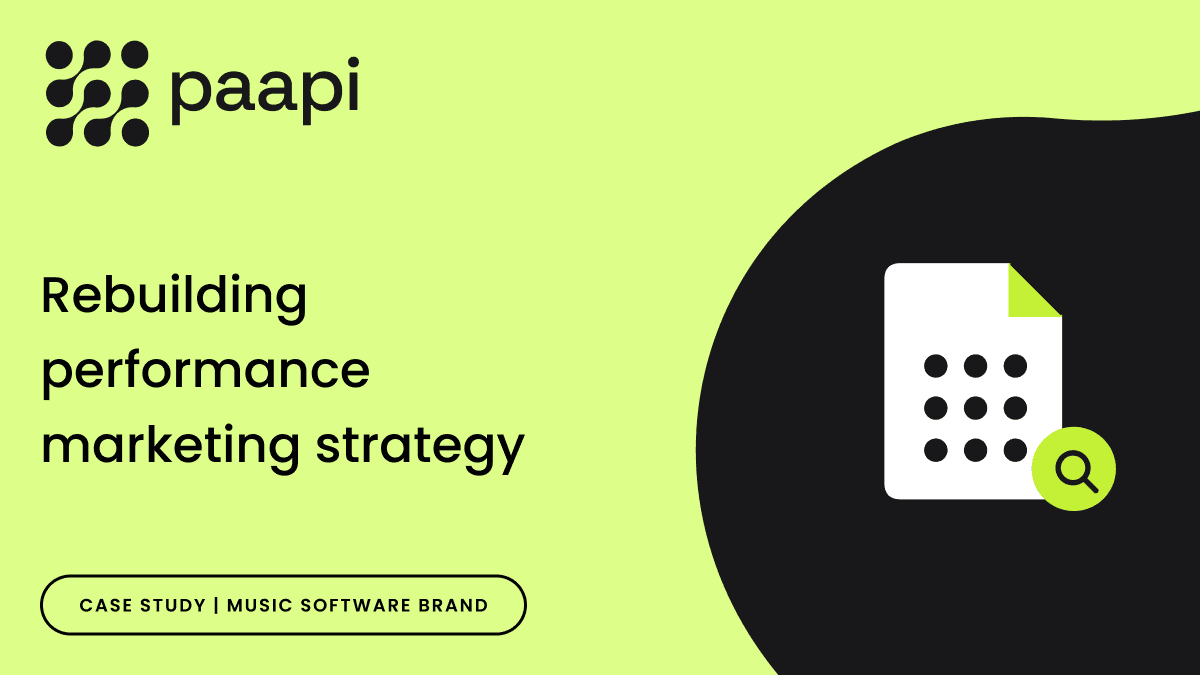 paapi

Rebuilding performance marketing strategy

CASE STUDY | MUSIC SOFTWARE BRAND